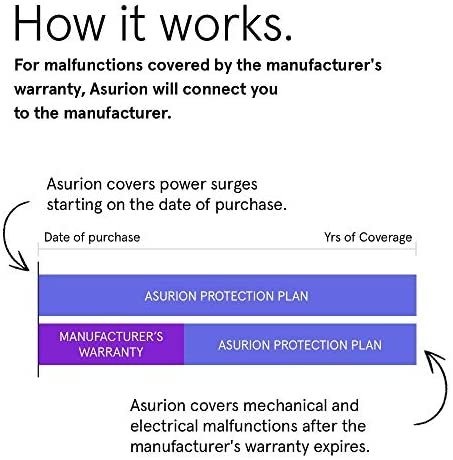 How it works.

For malfunctions covered by the manufacturer's warranty, Asurion will connect you to the manufacturer.

Asurion covers power surges starting on the date of purchase.

Date of purchase

Yrs of Coverage

ASURION PROTECTION PLAN

MANUFACTURER'S WARRANTY

ASURION PROTECTION PLAN

Asurion covers mechanical and electrical malfunctions after the manufacturer's warranty expires.